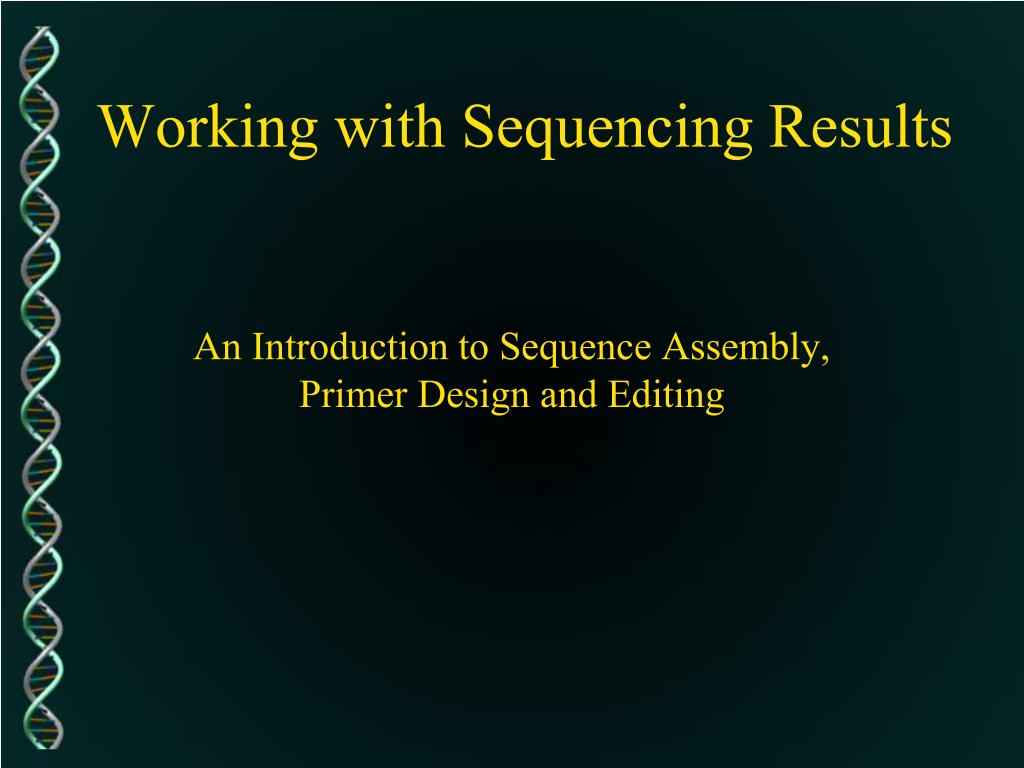 Working with Sequencing Results

An Introduction to Sequence Assembly, Primer Design and Editing